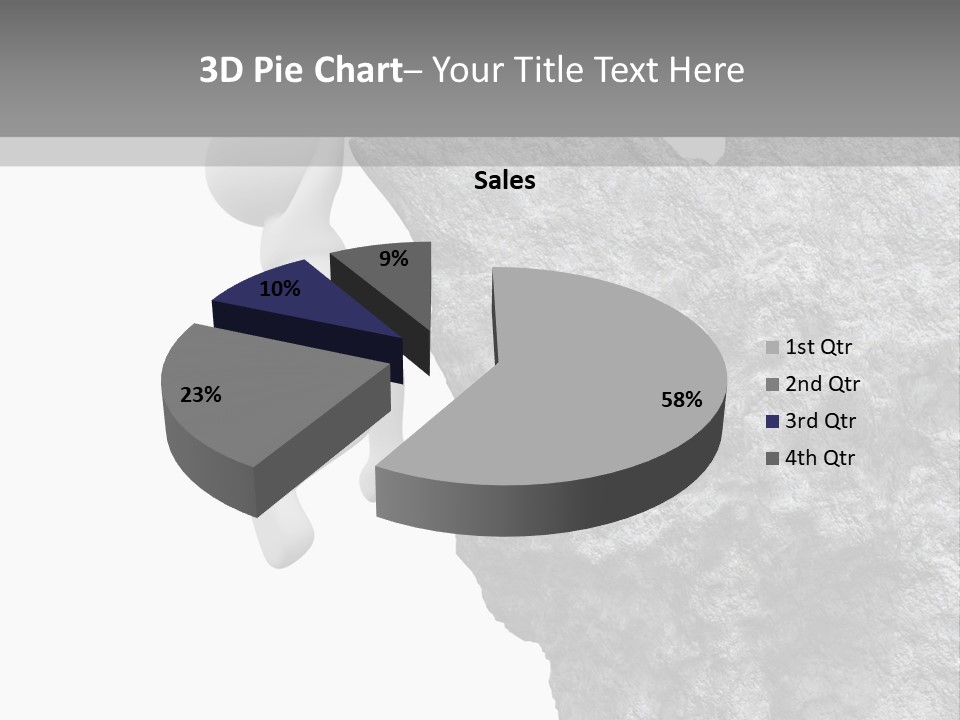 3D Pie Chart– Your Title Text Here

Sales

9%

10%

23%

58%

1st Qtr
2nd Qtr
3rd Qtr
4th Qtr